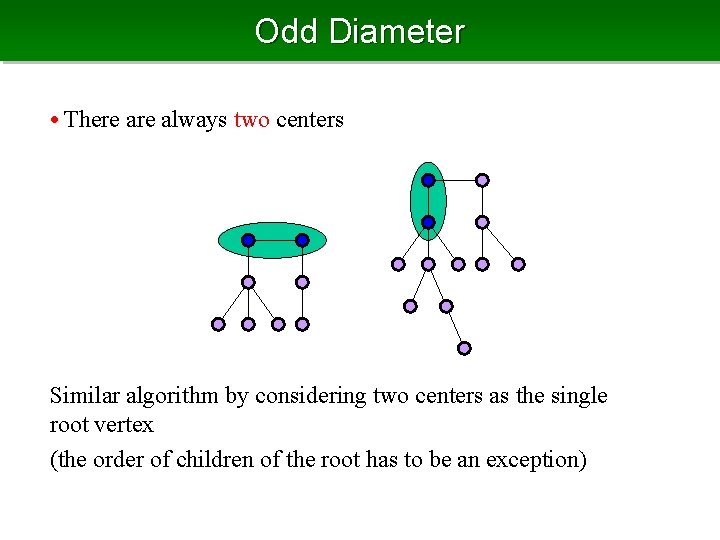 Odd Diameter

• There are always two centers

Similar algorithm by considering two centers as the single root vertex

(the order of children of the root has to be an exception)